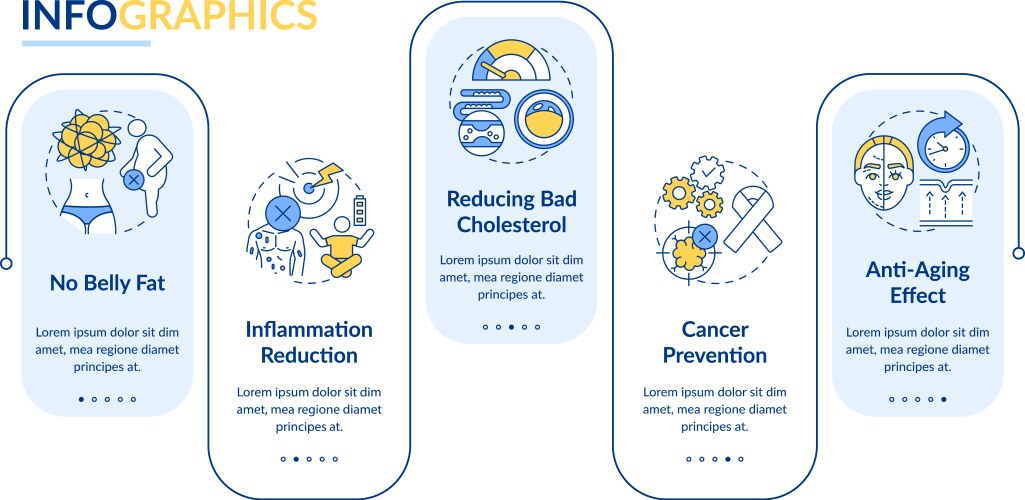 INFOGRAPHICS

No Belly Fat

Lorem ipsum dolor sit dim amet, mea regione diamet principes at.

Inflammation Reduction

Lorem ipsum dolor sit dim amet, mea regione diamet principes at.

Reducing Bad Cholesterol

Lorem ipsum dolor sit dim amet, mea regione diamet principes at.

Cancer Prevention

Lorem ipsum dolor sit dim amet, mea regione diamet principes at.

Anti-Aging Effect

Lorem ipsum dolor sit dim amet, mea regione diamet principes at.